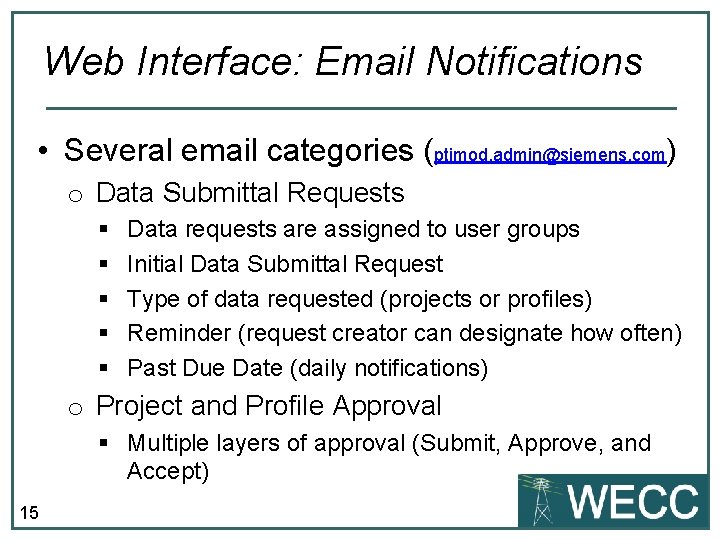 Web Interface: Email Notifications

• Several email categories (ptimod.admin@siemens.com)
o Data Submittal Requests
▪ Data requests are assigned to user groups
▪ Initial Data Submittal Request
▪ Type of data requested (projects or profiles)
▪ Reminder (request creator can designate how often)
▪ Past Due Date (daily notifications)
o Project and Profile Approval
▪ Multiple layers of approval (Submit, Approve, and Accept)

15

WECC